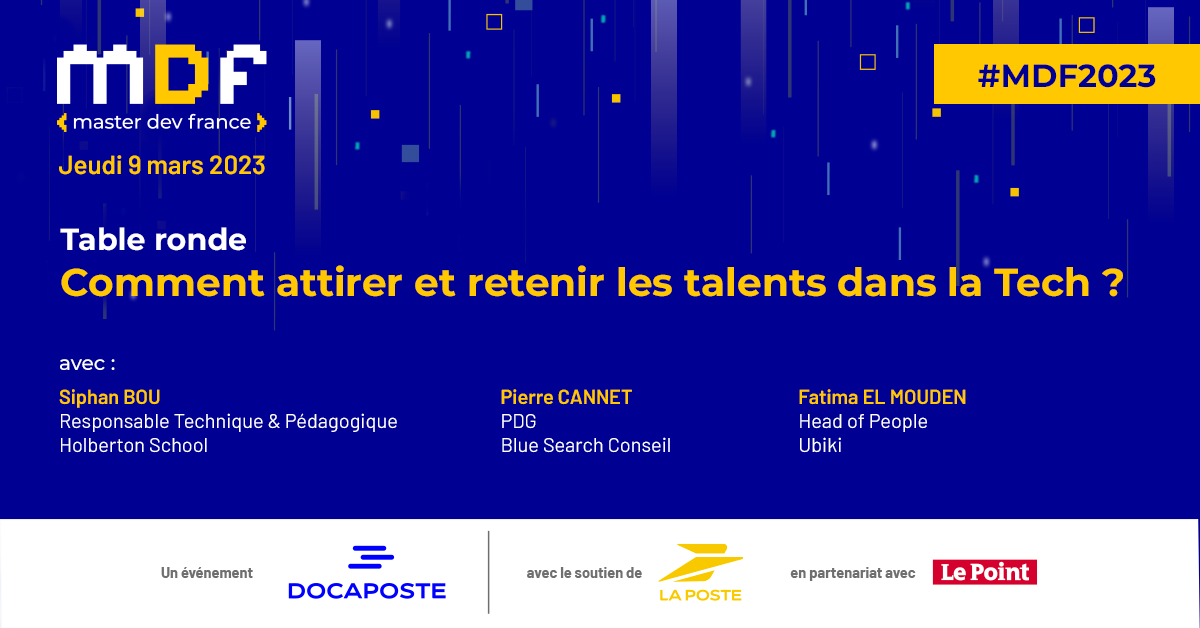 MDF
{ master dev france }
Jeudi 9 mars 2023

#MDF2023

Table ronde
Comment attirer et retenir les talents dans la Tech ?

avec :

Siphan BOU
Responsable Technique & Pédagogique
Holberton School

Pierre CANNET
PDG
Blue Search Conseil

Fatima EL MOUDEN
Head of People
Ubiki

Un événement DOCAPOSTE

avec le soutien de LA POSTE

en partenariat avec Le Point